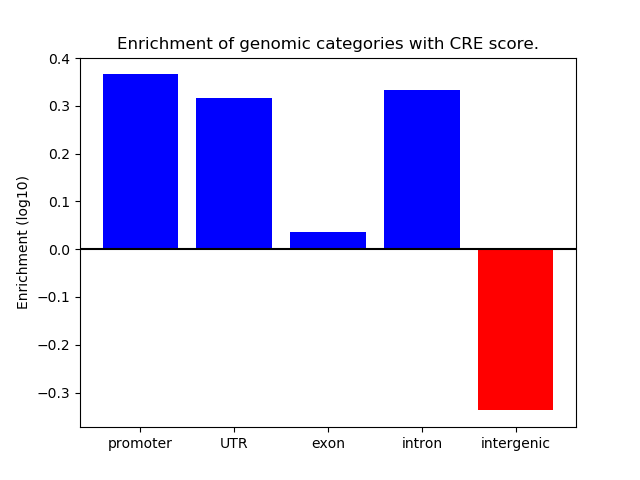 Enrichment of genomic categories with CRE score.

Enrichment (log10)

0.4
0.3
0.2
0.1
0.0
−0.1
−0.2
−0.3

promoter
UTR
exon
intron
intergenic